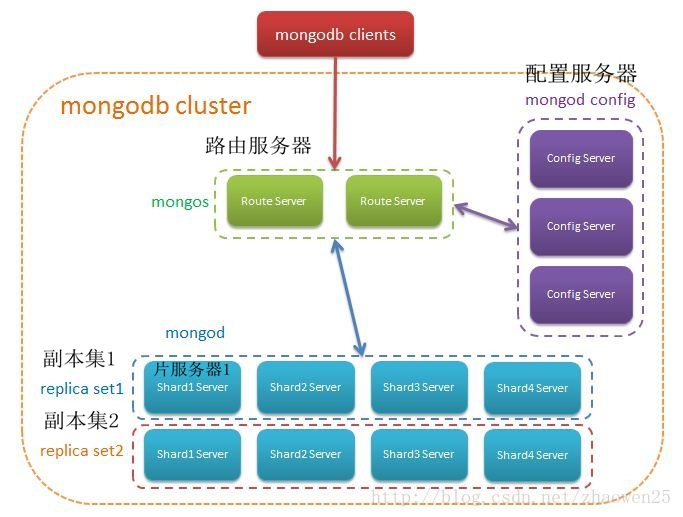 mongodb clients

配置服务器
mongod config

mongodb cluster

路由服务器

mongos

Route Server

Route Server

Config Server

Config Server

Config Server

mongod

副本集1
replica set1

片服务器1
Shard1 Server

Shard2 Server

Shard3 Server

Shard4 Server

副本集2
replica set2

Shard1 Server

Shard2 Server

Shard3 Server

Shard4 Server

http://blog.csdn.net/zhaowen25